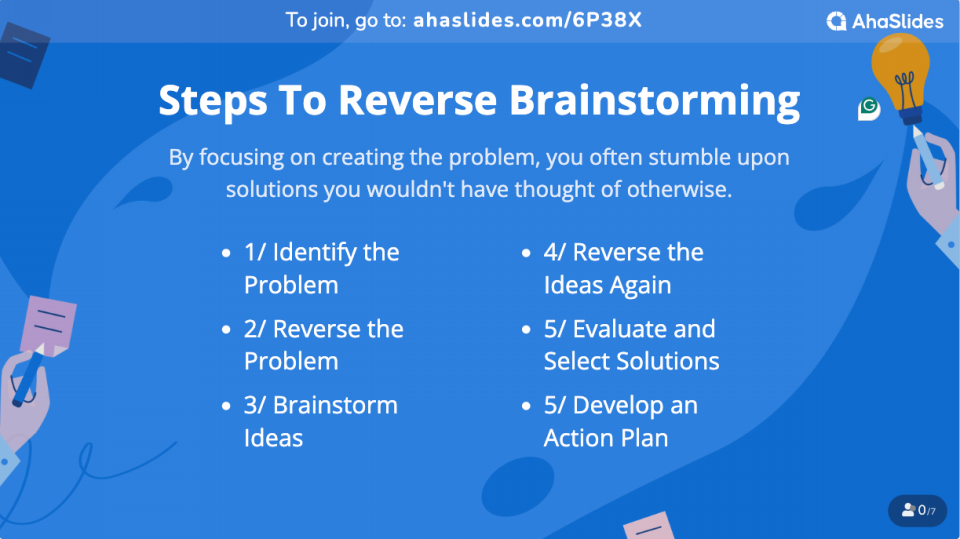 To join, go to: ahaslides.com/6P38X

AhaSlides

Steps To Reverse Brainstorming

By focusing on creating the problem, you often stumble upon solutions you wouldn't have thought of otherwise.

- 1/ Identify the Problem
- 2/ Reverse the Problem
- 3/ Brainstorm Ideas

- 4/ Reverse the Ideas Again
- 5/ Evaluate and Select Solutions
- 5/ Develop an Action Plan

0/7